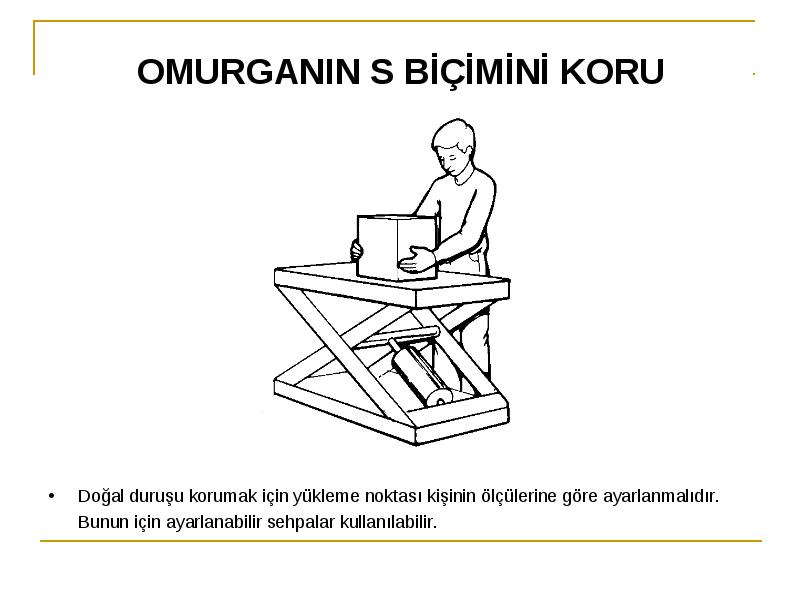 OMURGANIN S BİÇİMİNİ KORU

• Doğal duruşu korumak için yükleme noktası kişinin ölçülerine göre ayarlanmalıdır. Bunun için ayarlanabilir sehpalar kullanılabilir.